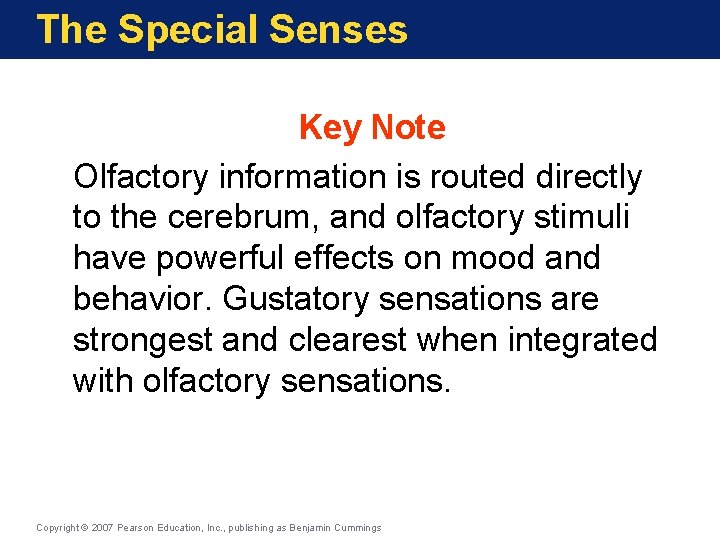 The Special Senses

Key Note

Olfactory information is routed directly to the cerebrum, and olfactory stimuli have powerful effects on mood and behavior. Gustatory sensations are strongest and clearest when integrated with olfactory sensations.

Copyright © 2007 Pearson Education, Inc., publishing as Benjamin Cummings